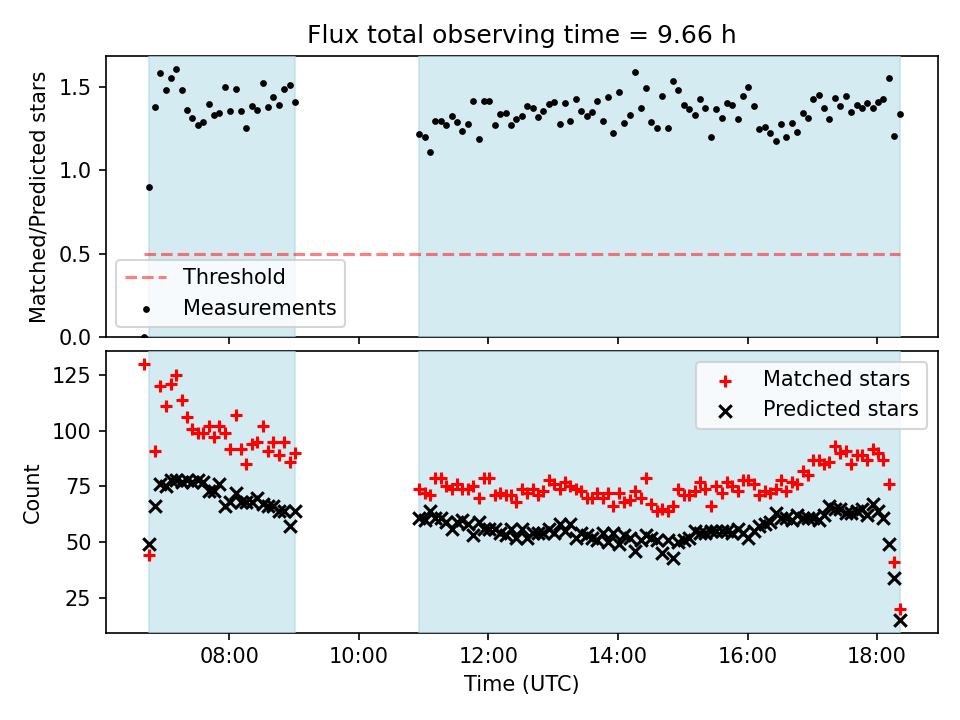 Flux total observing time = 9.66 h

Matched/Predicted stars

1.5
1.0
0.5
0.0

Threshold
Measurements

Count

125
100
75
50
25

Matched stars
Predicted stars

08:00
10:00
12:00
14:00
16:00
18:00

Time (UTC)